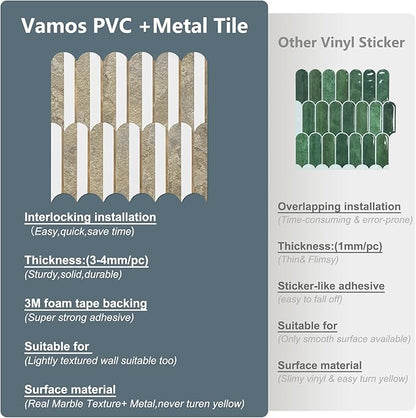 Vamos PVC +Metal Tile

Interlocking installation
（Easy,quick,save time)

Thickness:(3-4mm/pc)
(Sturdy,solid,durable)

3M foam tape backing
(Super strong adhesive)

Suitable for
(Lightly textured wall suitable too)

Surface material
(Real Marble Texture+ Metal,never turen yellow)

Other Vinyl Sticker

Overlapping installation
(Time-consuming & error-prone)

Thickness:(1mm/pc)
(Thin& Flimsy)

Sticker-like adhesive
(easy to fall off)

Suitable for
(Only smooth surface available)

Surface material
(Slimy vinyl & easy turn yellow)